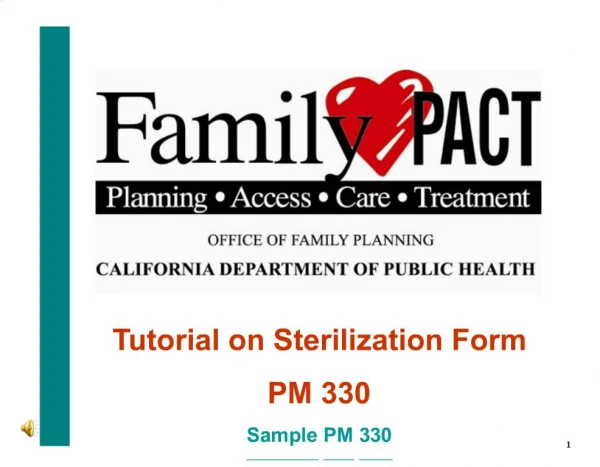 Family PACT

Planning • Access • Care • Treatment

OFFICE OF FAMILY PLANNING

CALIFORNIA DEPARTMENT OF PUBLIC HEALTH

Tutorial on Sterilization Form

PM 330

Sample PM 330

1